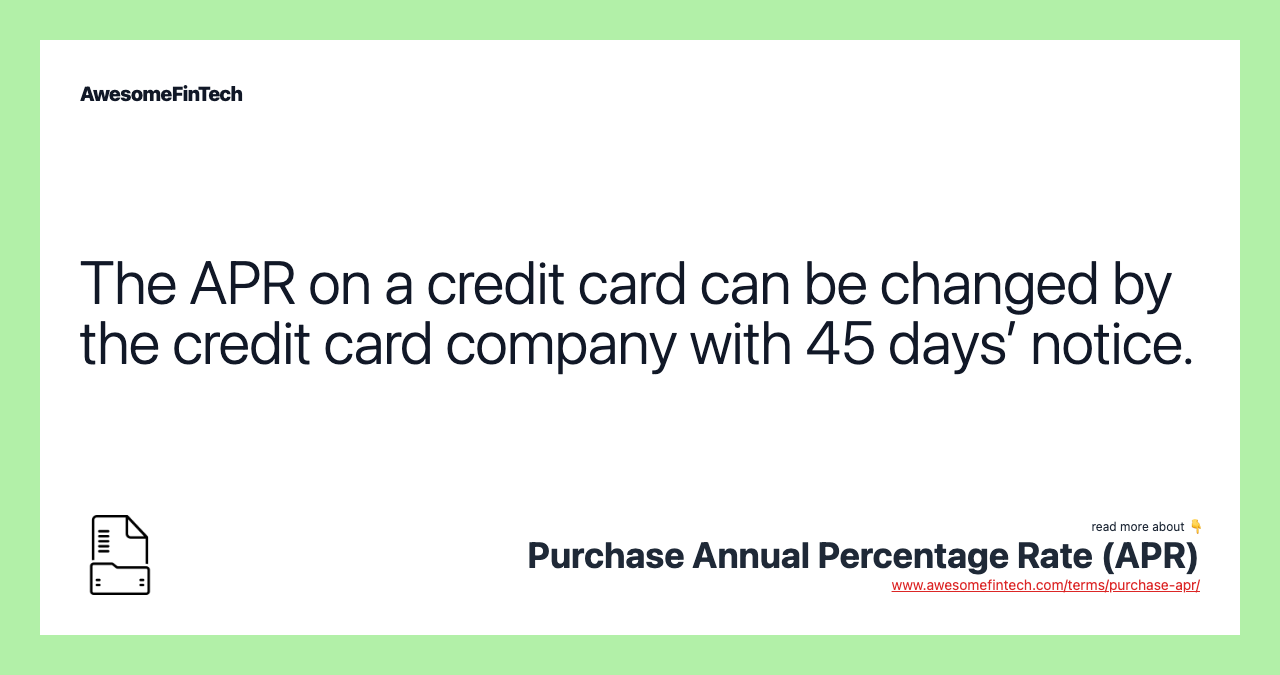 AwesomeFinTech

The APR on a credit card can be changed by the credit card company with 45 days’ notice.

read more about 👇
Purchase Annual Percentage Rate (APR)
www.awesomefintech.com/terms/purchase-apr/